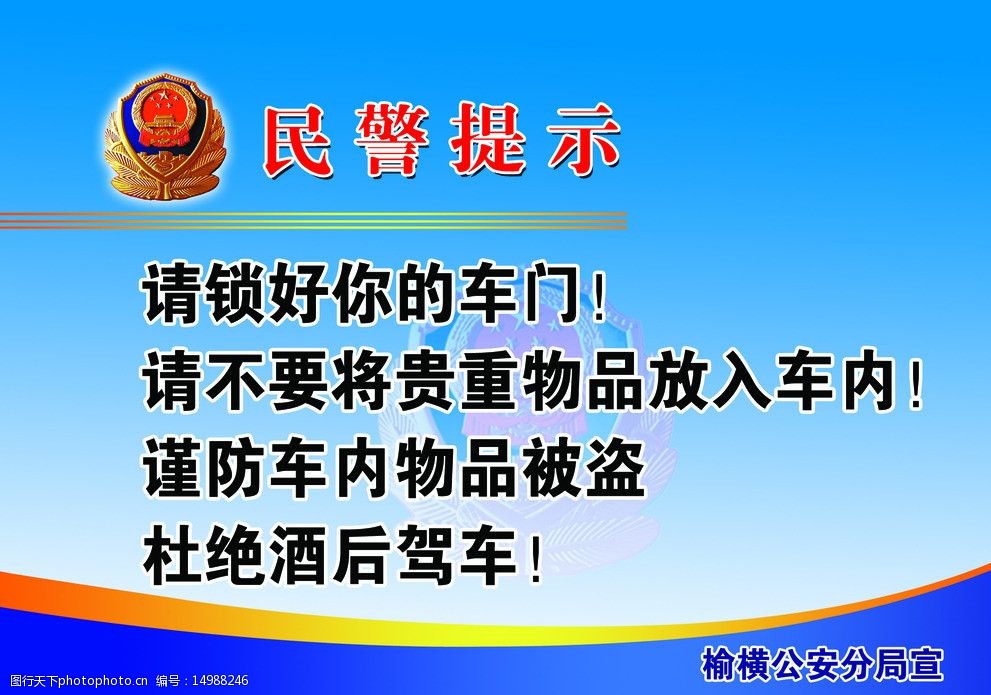 民警提示

请锁好你的车门！
请不要将贵重物品放入车内！
谨防车内物品被盗
杜绝酒后驾车！

榆横公安分局宣

图行天下photophoto.cn 编号：14988246